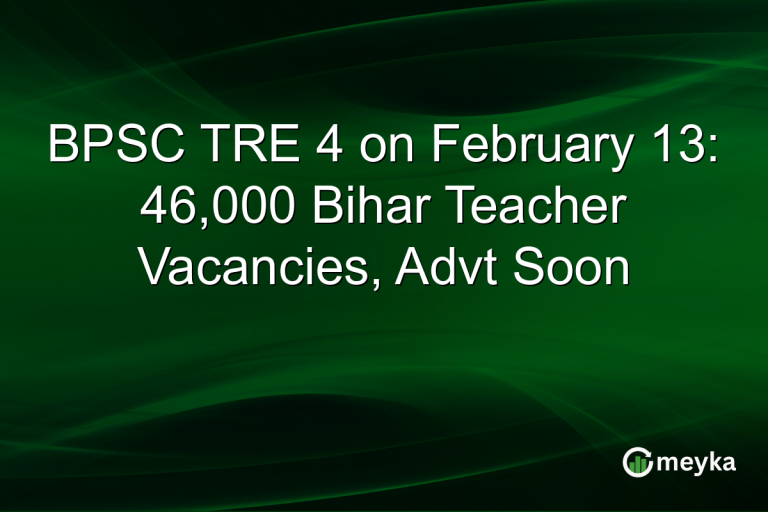 BPSC TRE 4 on February 13: 46,000 Bihar Teacher Vacancies, Advt Soon

meyka